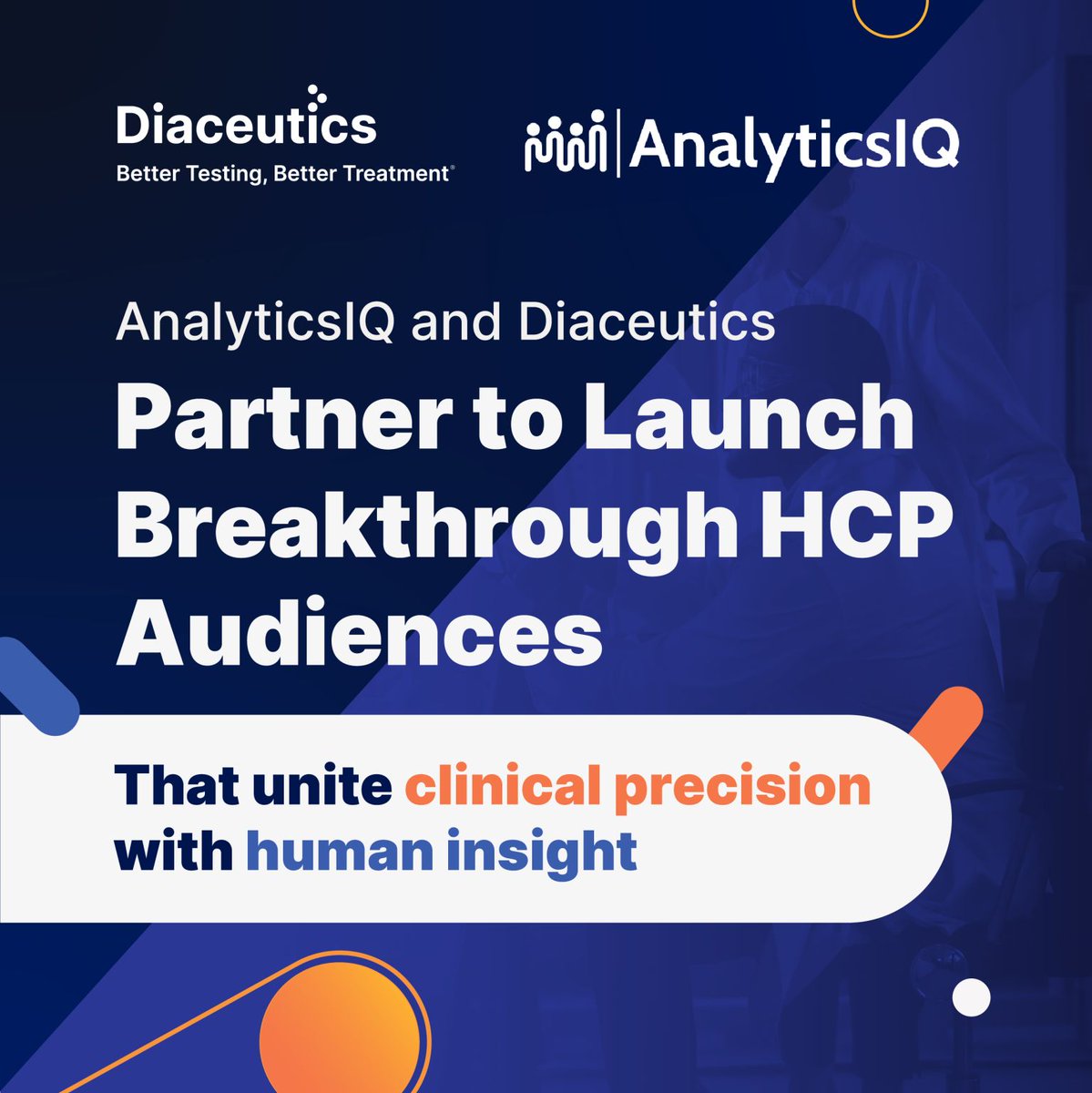 Diaceutics
Better Testing, Better Treatment®

AnalyticsIQ

AnalyticsIQ and Diaceutics
Partner to Launch Breakthrough HCP Audiences

That unite clinical precision with human insight